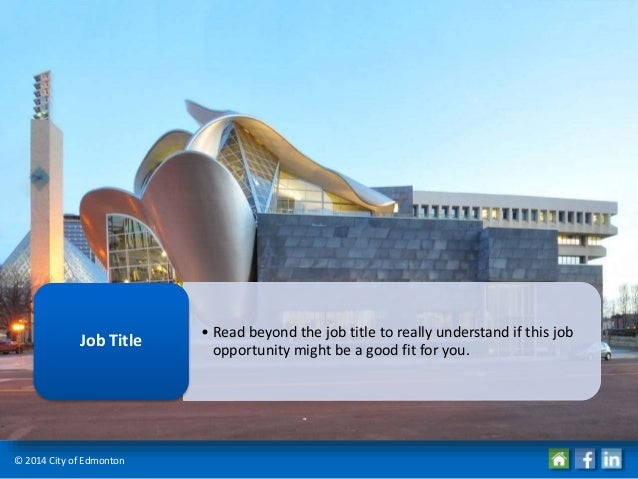 Job Title

• Read beyond the job title to really understand if this job opportunity might be a good fit for you.

© 2014 City of Edmonton

f in